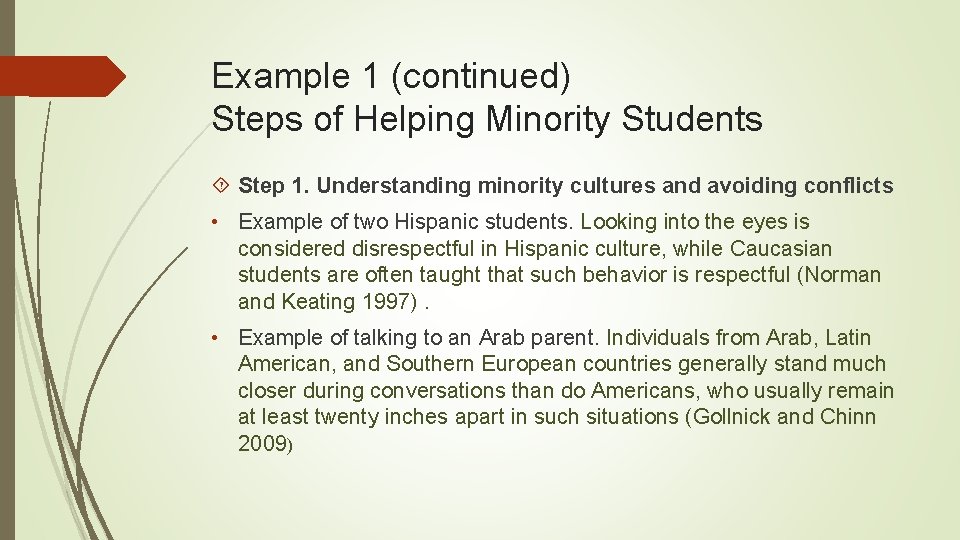 Example 1 (continued)
Steps of Helping Minority Students

Step 1. Understanding minority cultures and avoiding conflicts

• Example of two Hispanic students. Looking into the eyes is considered disrespectful in Hispanic culture, while Caucasian students are often taught that such behavior is respectful (Norman and Keating 1997) .

• Example of talking to an Arab parent. Individuals from Arab, Latin American, and Southern European countries generally stand much closer during conversations than do Americans, who usually remain at least twenty inches apart in such situations (Gollnick and Chinn 2009)